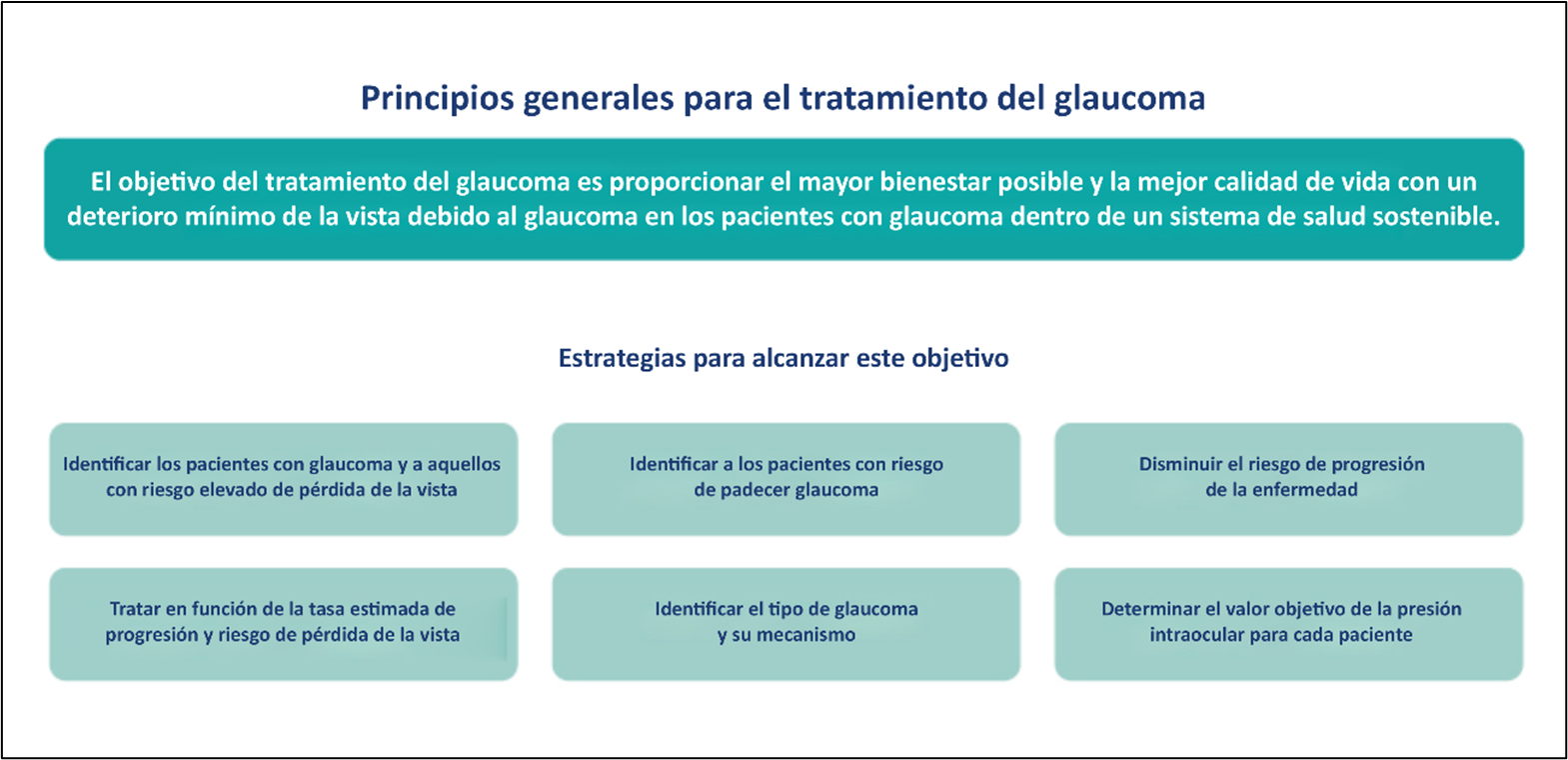 Principios generales para el tratamiento del glaucoma

El objetivo del tratamiento del glaucoma es proporcionar el mayor bienestar posible y la mejor calidad de vida con un deterioro mínimo de la vista debido al glaucoma en los pacientes con glaucoma dentro de un sistema de salud sostenible.

Estrategias para alcanzar este objetivo

Identificar los pacientes con glaucoma y a aquellos con riesgo elevado de pérdida de la vista

Identificar a los pacientes con riesgo de padecer glaucoma

Disminuir el riesgo de progresión de la enfermedad

Tratar en función de la tasa estimada de progresión y riesgo de pérdida de la vista

Identificar el tipo de glaucoma y su mecanismo

Determinar el valor objetivo de la presión intraocular para cada paciente